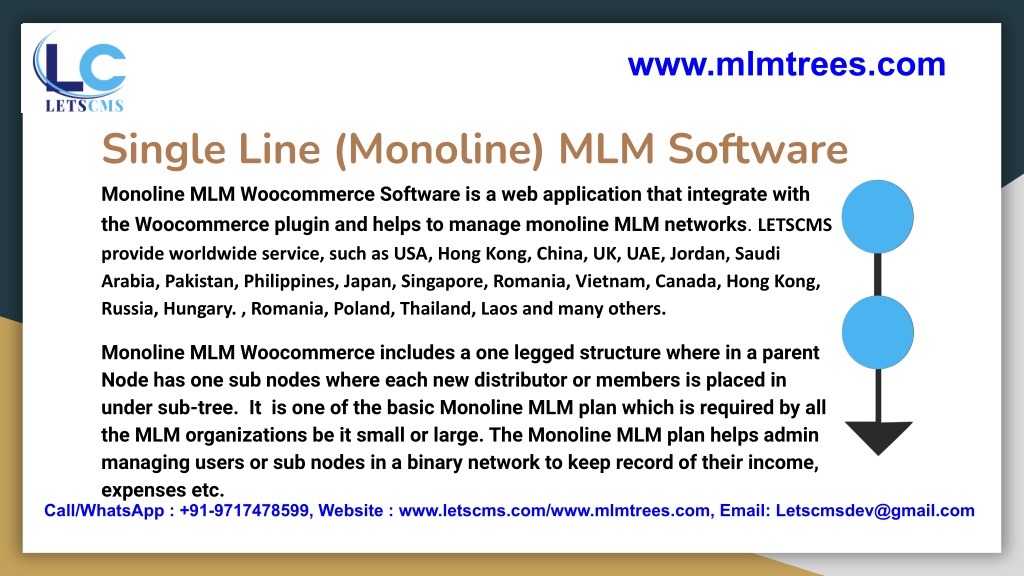 LC
LETSCMS

www.mlmtrees.com

Single Line (Monoline) MLM Software

Monoline MLM Woocommerce Software is a web application that integrate with the Woocommerce plugin and helps to manage monoline MLM networks. LETSCMS provide worldwide service, such as USA, Hong Kong, China, UK, UAE, Jordan, Saudi Arabia, Pakistan, Philippines, Japan, Singapore, Romania, Vietnam, Canada, Hong Kong, Russia, Hungary. , Romania, Poland, Thailand, Laos and many others.

Monoline MLM Woocommerce includes a one legged structure where in a parent Node has one sub nodes where each new distributor or members is placed in under sub-tree. It is one of the basic Monoline MLM plan which is required by all the MLM organizations be it small or large. The Monoline MLM plan helps admin managing users or sub nodes in a binary network to keep record of their income, expenses etc.

Call/WhatsApp : +91-9717478599, Website : www.letscms.com/www.mlmtrees.com, Email: Letscmsdev@gmail.com